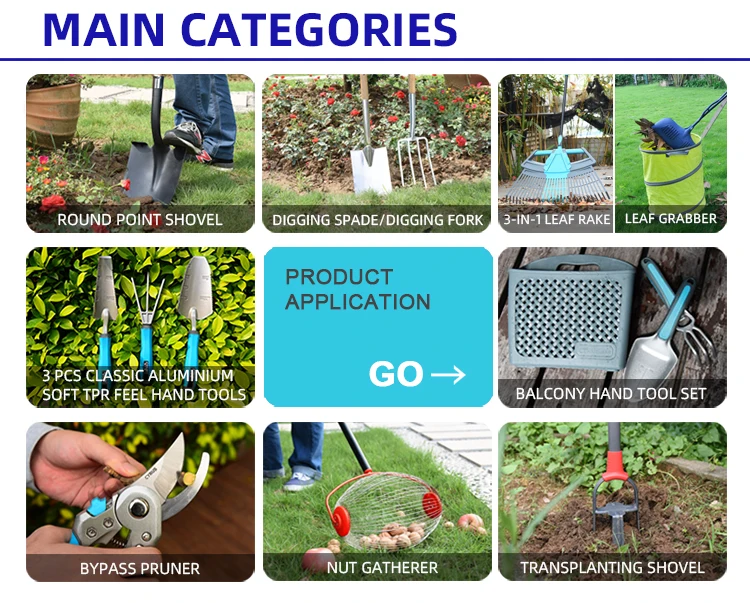 MAIN CATEGORIES

ROUND POINT SHOVEL

DIGGING SPADE/DIGGING FORK

3-IN-1 LEAF RAKE

LEAF GRABBER

3 PCS CLASSIC ALUMINIUM SOFT TPR FEEL HAND TOOLS

PRODUCT APPLICATION

GO →

BALCONY HAND TOOL SET

BYPASS PRUNER

NUT GATHERER

TRANSPLANTING SHOVEL